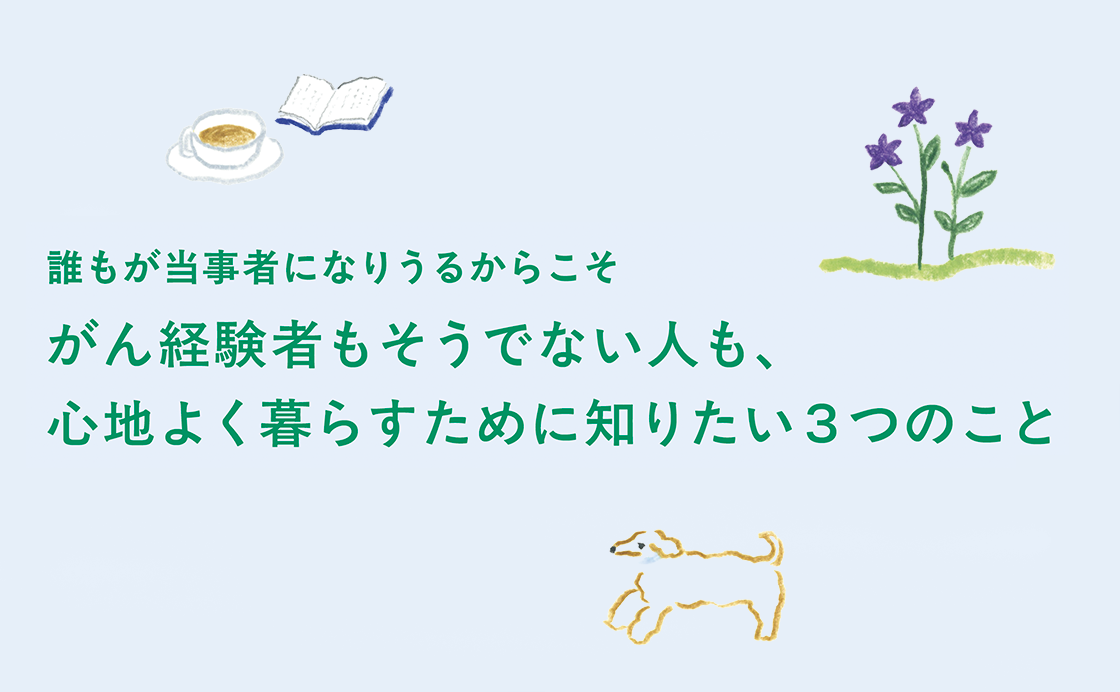 誰もが当事者になりうるからこそ

がん経験者もそうでない人も、
心地よく暮らすために知りたい３つのこと